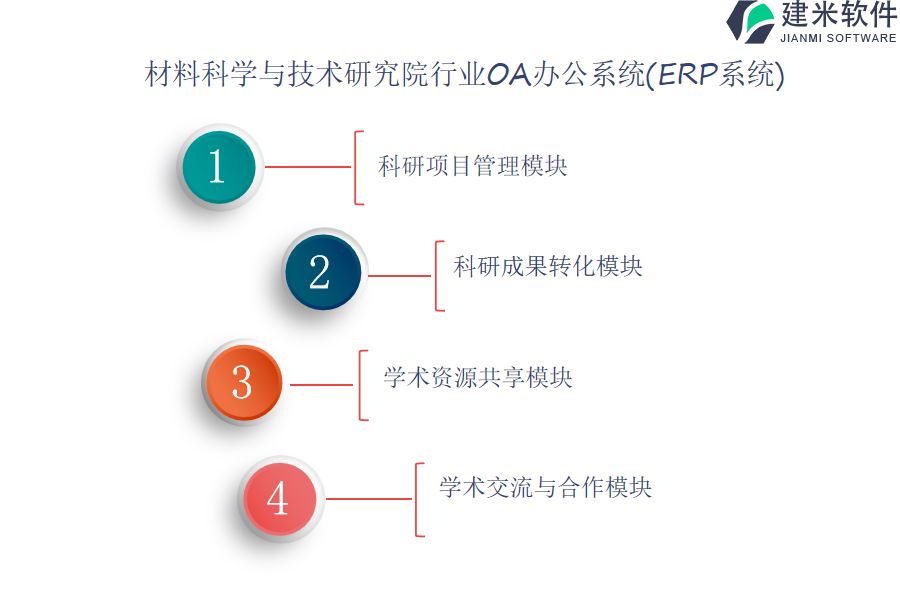 建米软件
JIANMI SOFTWARE

材料科学与技术研究院行业OA办公系统(ERP系统)

1 科研项目管理模块

2 科研成果转化模块

3 学术资源共享模块

4 学术交流与合作模块